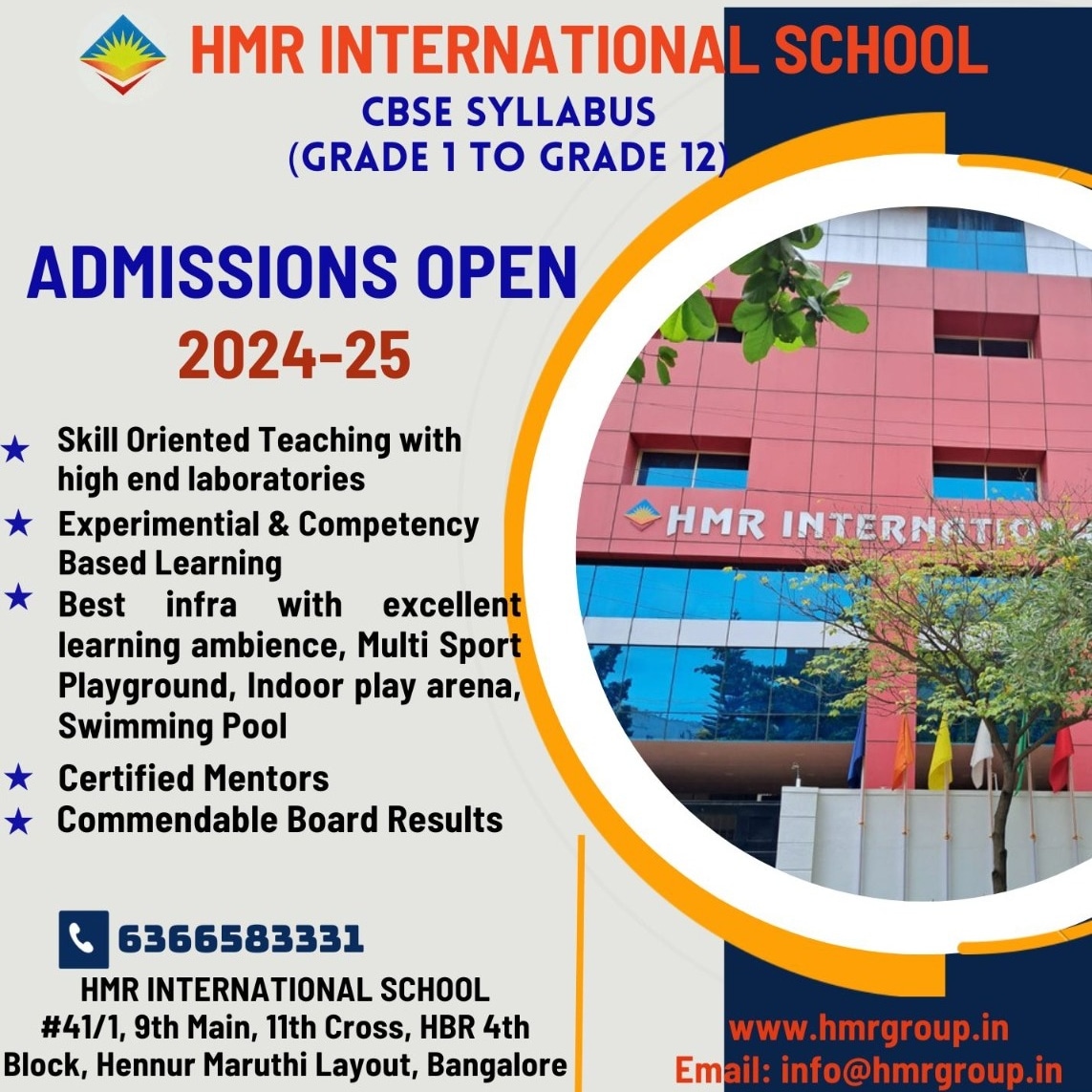 HMR INTERNATIONAL SCHOOL
CBSE SYLLABUS
(GRADE 1 TO GRADE 12)

ADMISSIONS OPEN
2024-25

★ Skill Oriented Teaching with high end laboratories
★ Experimential & Competency Based Learning
★ Best infra with excellent learning ambience, Multi Sport Playground, Indoor play arena, Swimming Pool
★ Certified Mentors
★ Commendable Board Results

HMR INTERNATIO

6366583331
HMR INTERNATIONAL SCHOOL
#41/1, 9th Main, 11th Cross, HBR 4th Block, Hennur Maruthi Layout, Bangalore

www.hmrgroup.in
Email: info@hmrgroup.in